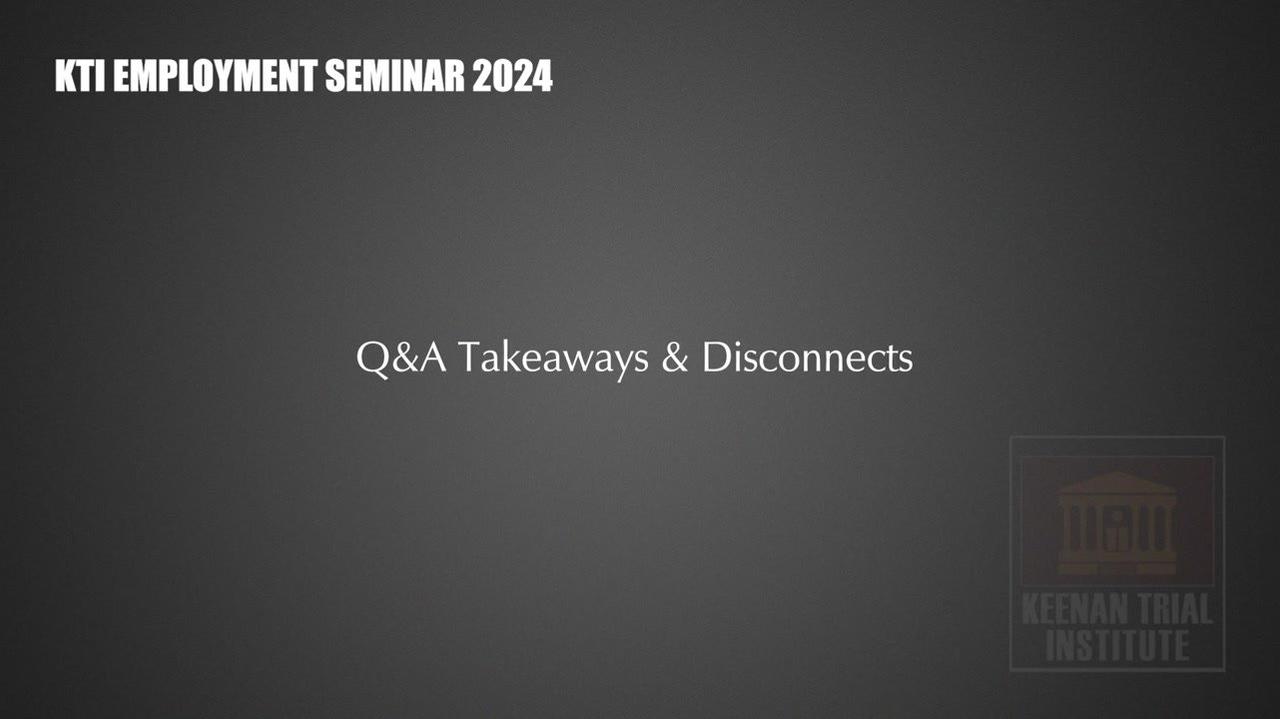 KTI EMPLOYMENT SEMINAR 2024

Q&A Takeaways & Disconnects

KEENAN TRIAL INSTITUTE